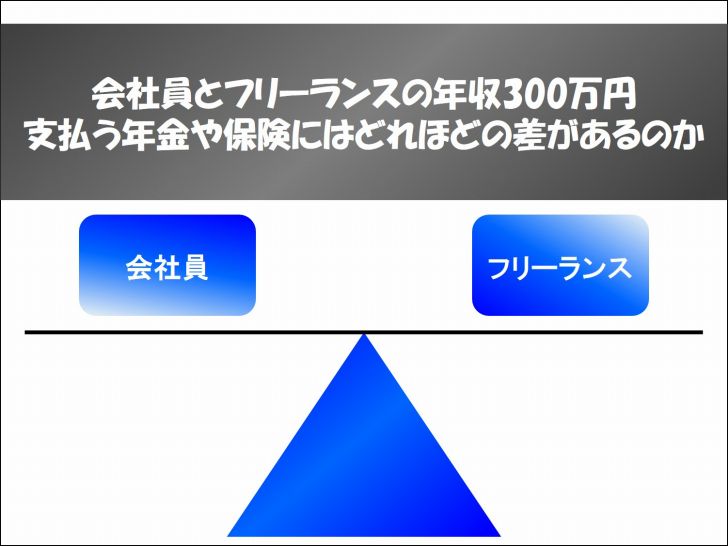 会社員とフリーランスの年収300万円
支払う年金や保険にはどれほどの差があるのか

会社員

フリーランス